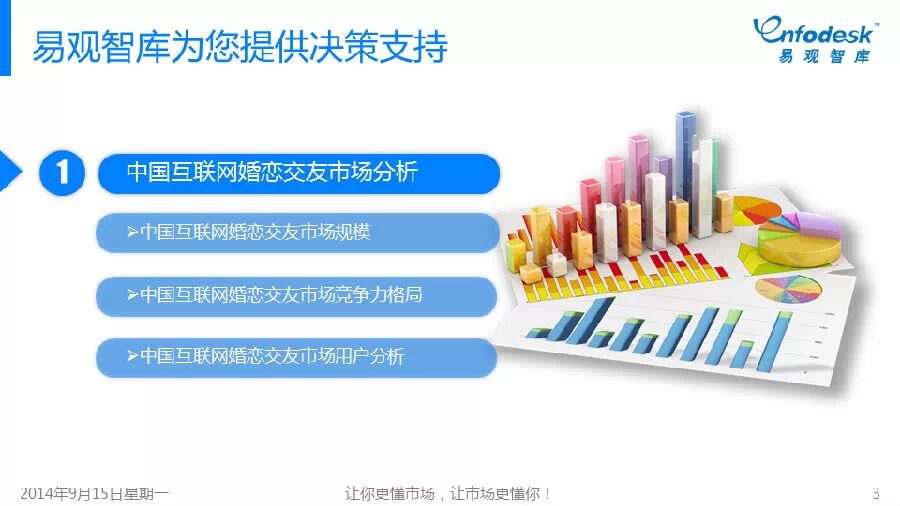 易观智库为您提供决策支持

Enfodesk™
易观智库

1 中国互联网婚恋交友市场分析

➢中国互联网婚恋交友市场规模

➢中国互联网婚恋交友市场竞争力格局

➢中国互联网婚恋交友市场用户分析

2014年9月15日星期一

让你更懂市场，让市场更懂你！

3